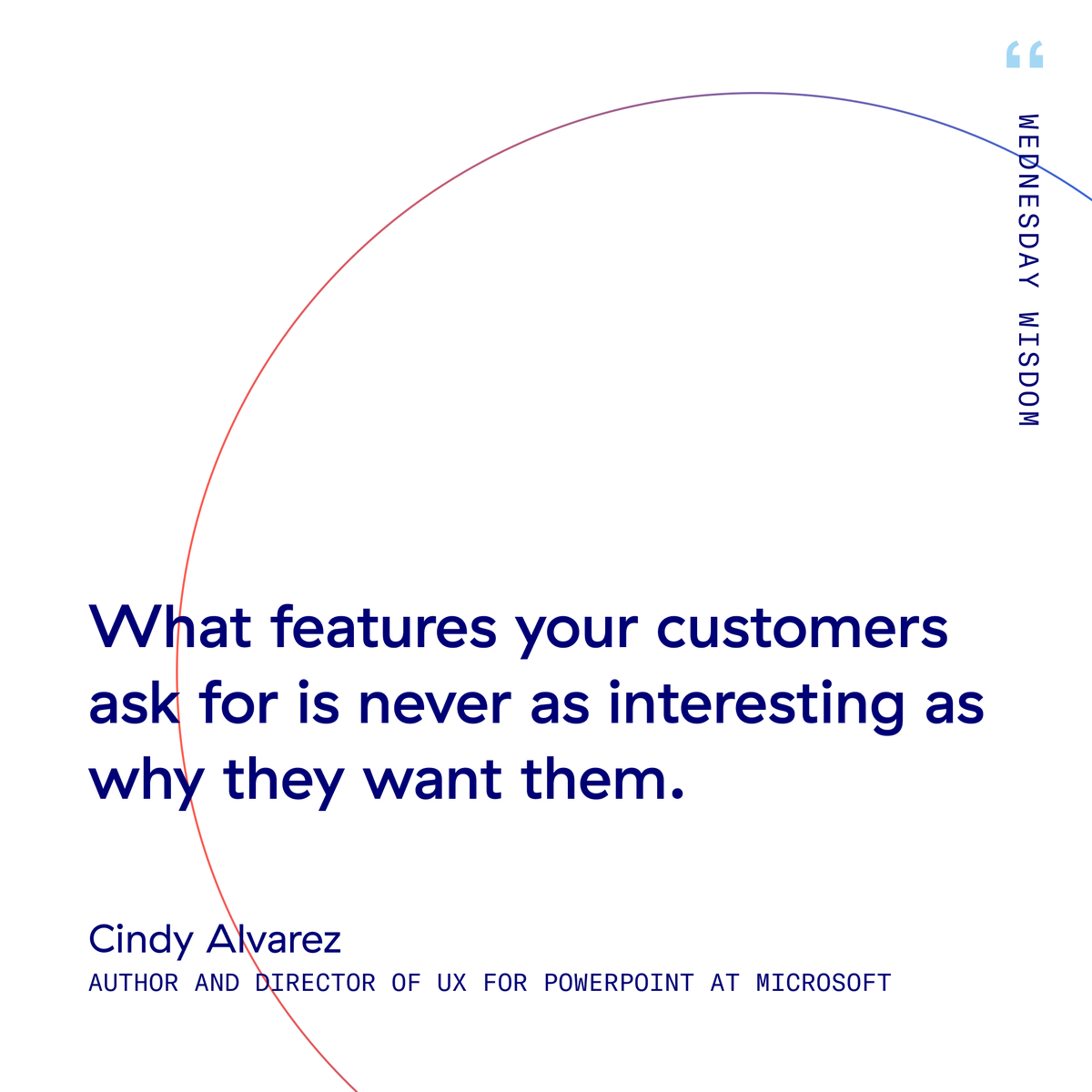 “

WEDNESDAY WISDOM

What features your customers ask for is never as interesting as why they want them.

Cindy Alvarez
AUTHOR AND DIRECTOR OF UX FOR POWERPOINT AT MICROSOFT